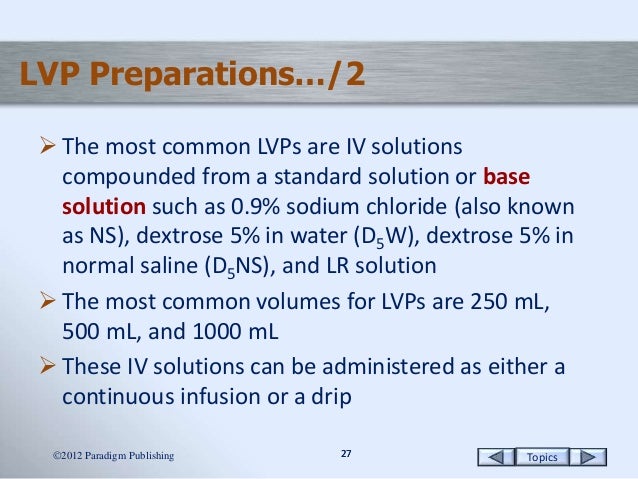 LVP Preparations…/2

➢ The most common LVPs are IV solutions compounded from a standard solution or base solution such as 0.9% sodium chloride (also known as NS), dextrose 5% in water ($D_5W$), dextrose 5% in normal saline ($D_5NS$), and LR solution

➢ The most common volumes for LVPs are 250 mL, 500 mL, and 1000 mL

➢ These IV solutions can be administered as either a continuous infusion or a drip

©2012 Paradigm Publishing

27

Topics